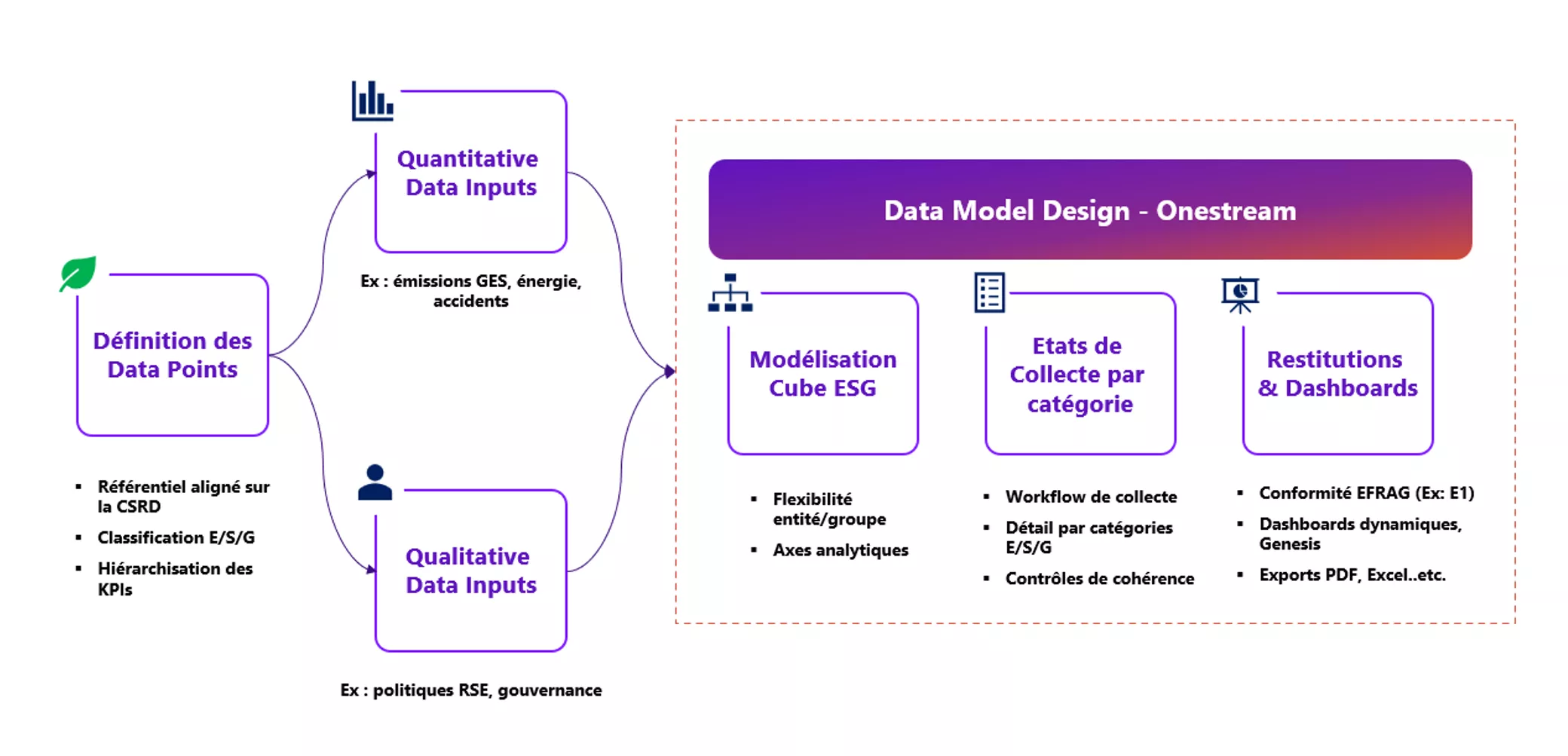 Définition des Data Points

- Référentiel aligné sur la CSRD
- Classification E/S/G
- Hiérarchisation des KPIs

Quantitative Data Inputs

Ex : émissions GES, énergie, accidents

Qualitative Data Inputs

Ex : politiques RSE, gouvernance

Data Model Design - Onestream

Modélisation Cube ESG

- Flexibilité entité/groupe
- Axes analytiques

Etats de Collecte par catégorie

- Workflow de collecte
- Détail par catégories E/S/G
- Contrôles de cohérence

Restitutions & Dashboards

- Conformité EFRAG (Ex: E1)
- Dashboards dynamiques, Genesis
- Exports PDF, Excel..etc.